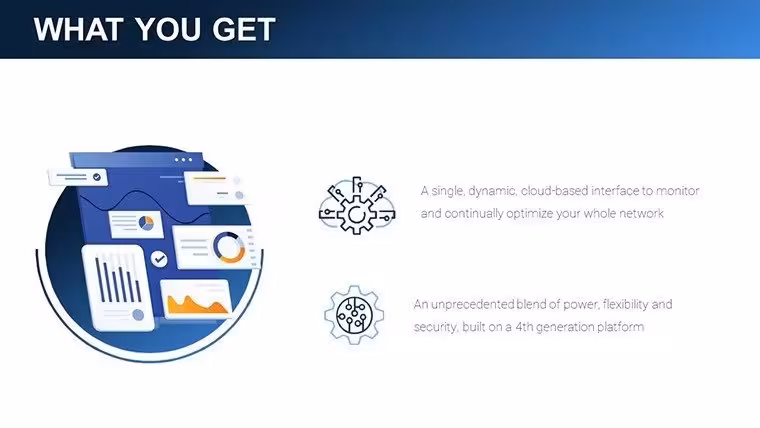 WHAT YOU GET

A single, dynamic, cloud-based interface to monitor and continually optimize your whole network

An unprecedented blend of power, flexibility and security, built on a 4th generation platform